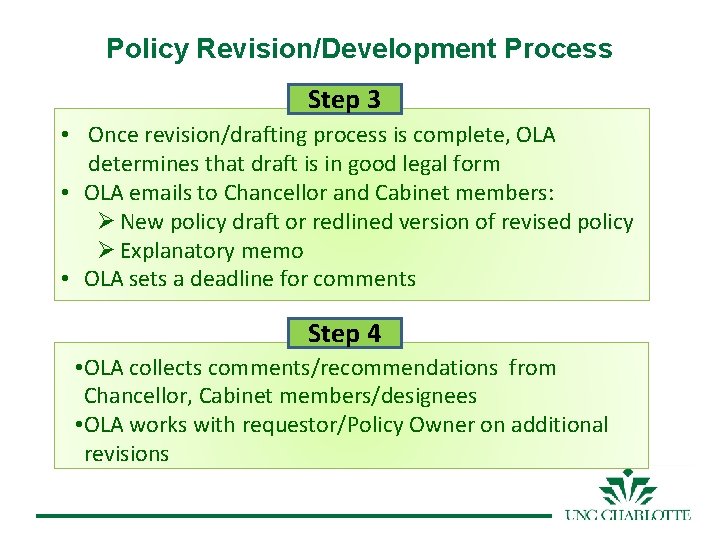 Policy Revision/Development Process

Step 3

• Once revision/drafting process is complete, OLA determines that draft is in good legal form
• OLA emails to Chancellor and Cabinet members:
➢ New policy draft or redlined version of revised policy
➢ Explanatory memo
• OLA sets a deadline for comments

Step 4

•OLA collects comments/recommendations from Chancellor, Cabinet members/designees
•OLA works with requestor/Policy Owner on additional revisions

UNC CHARLOTTE